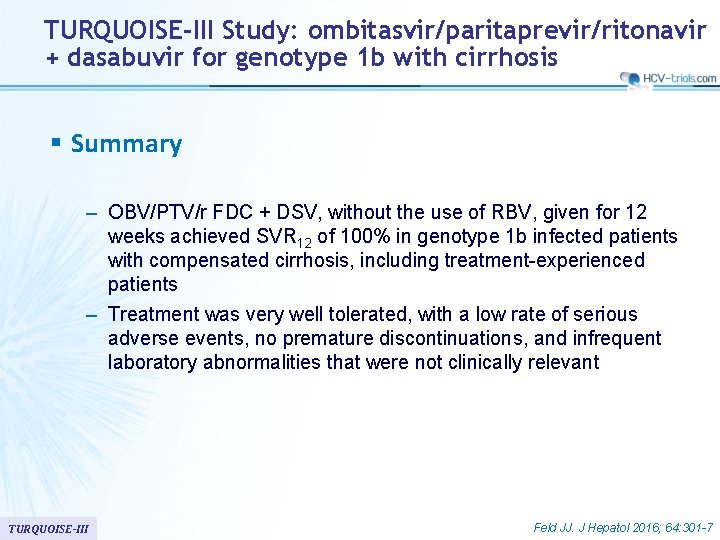 TURQUOISE-III Study: ombitasvir/paritaprevir/ritonavir + dasabuvir for genotype 1b with cirrhosis

HCV-trials.com

▪ Summary

– OBV/PTV/r FDC + DSV, without the use of RBV, given for 12 weeks achieved $SVR_{12}$ of 100% in genotype 1b infected patients with compensated cirrhosis, including treatment-experienced patients

– Treatment was very well tolerated, with a low rate of serious adverse events, no premature discontinuations, and infrequent laboratory abnormalities that were not clinically relevant

TURQUOISE-III

Feld JJ. J Hepatol 2016; 64:301-7